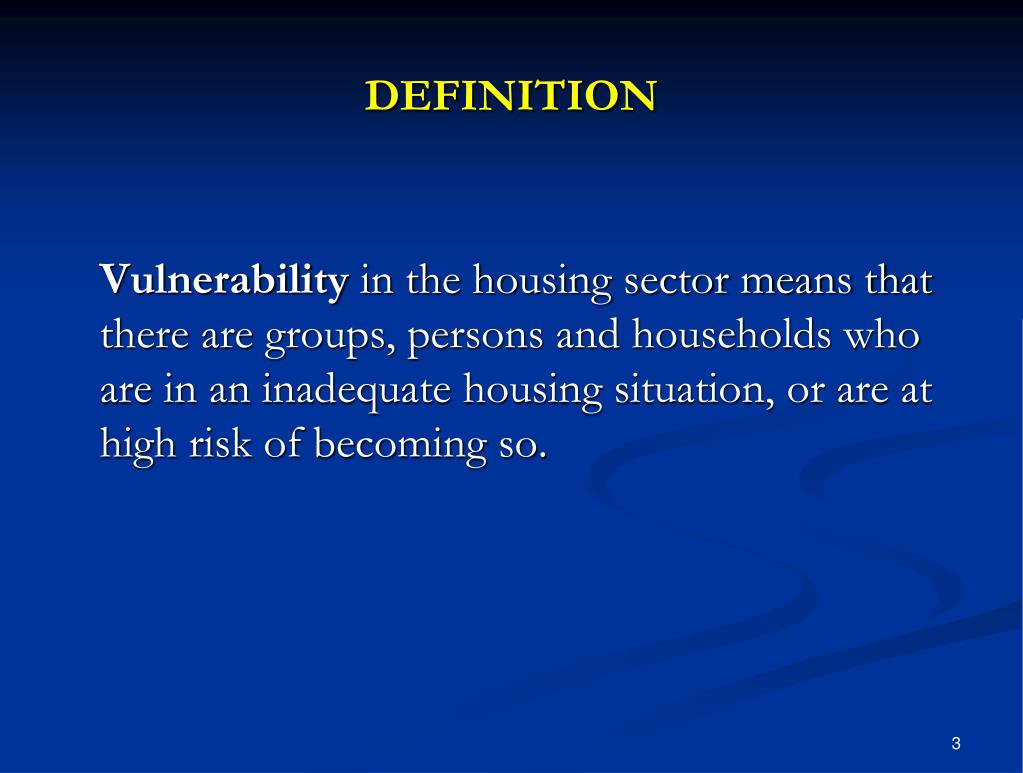 DEFINITION

Vulnerability in the housing sector means that there are groups, persons and households who are in an inadequate housing situation, or are at high risk of becoming so.

3